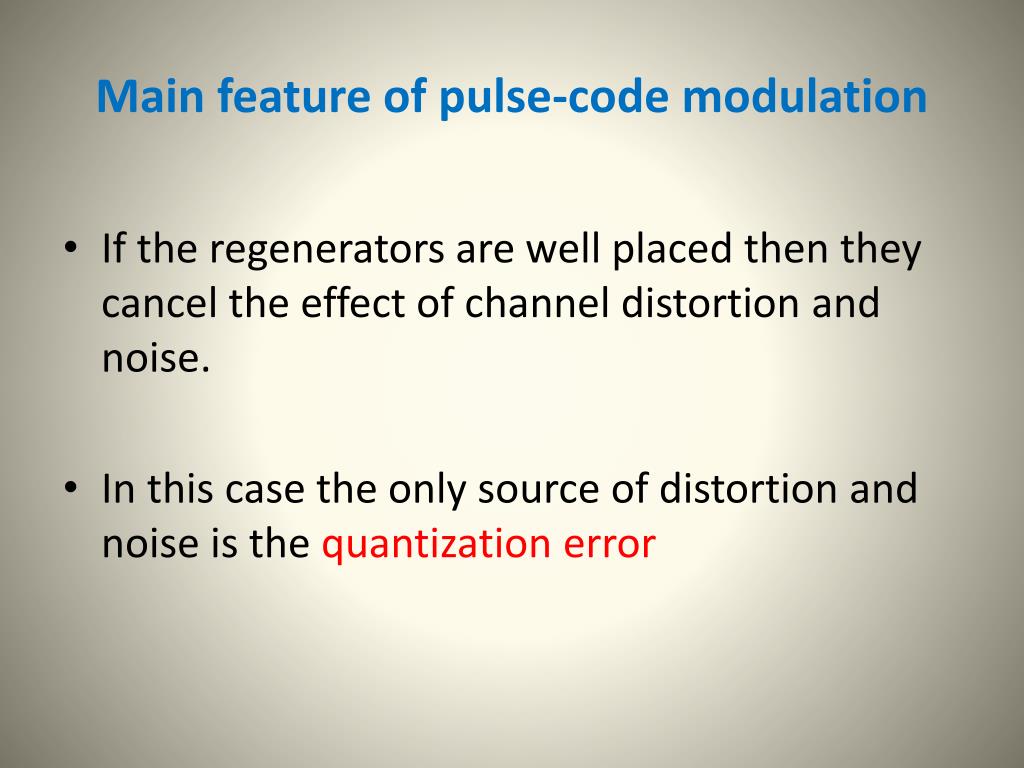 Main feature of pulse-code modulation

• If the regenerators are well placed then they cancel the effect of channel distortion and noise.

• In this case the only source of distortion and noise is the quantization error